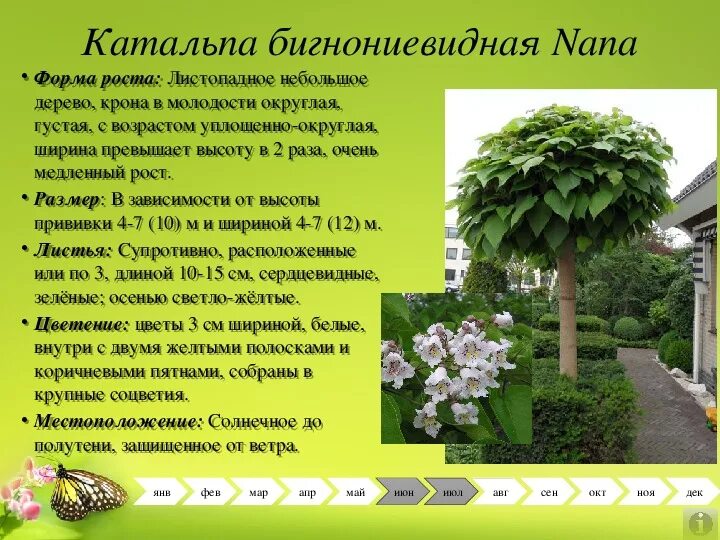 Катальпа бигнониевидная Nana

• Форма роста: Листопадное небольшое дерево, крона в молодости округлая, густая, с возрастом уплощенно-округлая, ширина превышает высоту в 2 раза, очень медленный рост.

• Размер: В зависимости от высоты прививки 4-7 (10) м и шириной 4-7 (12) м.

• Листья: Супротивно, расположенные или по 3, длиной 10-15 см, сердцевидные, зелёные; осенью светло-жёлтые.

• Цветение: цветы 3 см шириной, белые, внутри с двумя желтыми полосками и коричневыми пятнами, собраны в крупные соцветия.

• Местоположение: Солнечное до полутени, защищенное от ветра.

янв фев мар апр май июн июл авг сен окт ноя дек